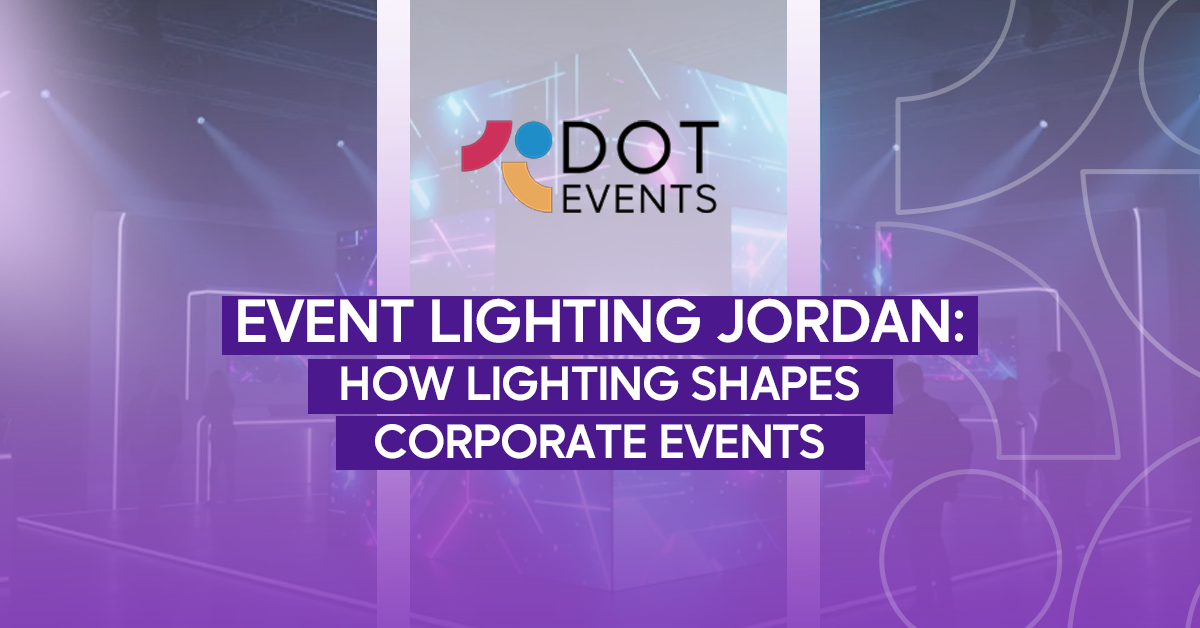 DOT EVENTS

EVENT LIGHTING JORDAN: HOW LIGHTING SHAPES CORPORATE EVENTS